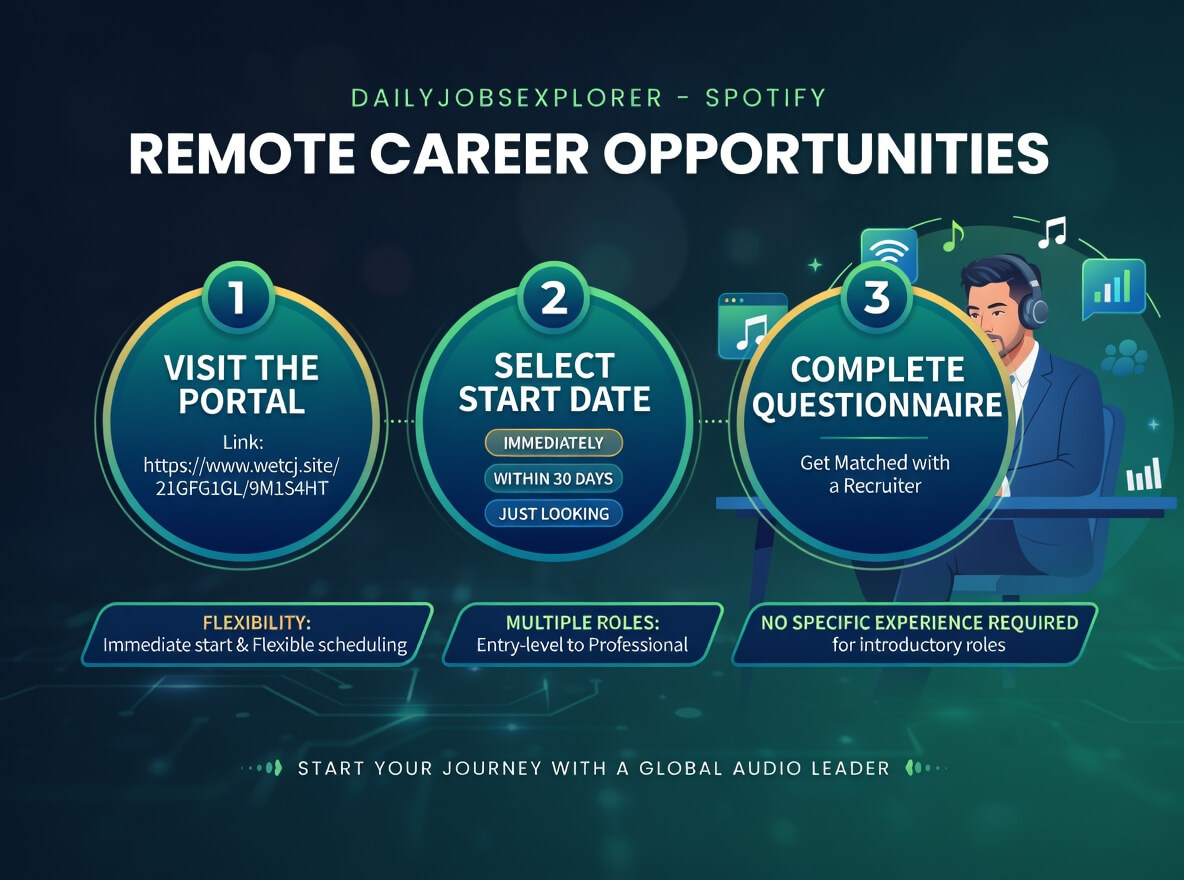 DAILYJOBSEXPLORER - SPOTIFY

REMOTE CAREER OPPORTUNITIES

1

VISIT THE PORTAL

Link: https://www.wetcj.site/21GFG1GL/9M1S4HT

2

SELECT START DATE

IMMEDIATELY

WITHIN 30 DAYS

JUST LOOKING

3

COMPLETE QUESTIONNAIRE

Get Matched with a Recruiter

FLEXIBILITY:
Immediate start & Flexible scheduling

MULTIPLE ROLES:
Entry-level to Professional

NO SPECIFIC EXPERIENCE REQUIRED
for introductory roles

START YOUR JOURNEY WITH A GLOBAL AUDIO LEADER